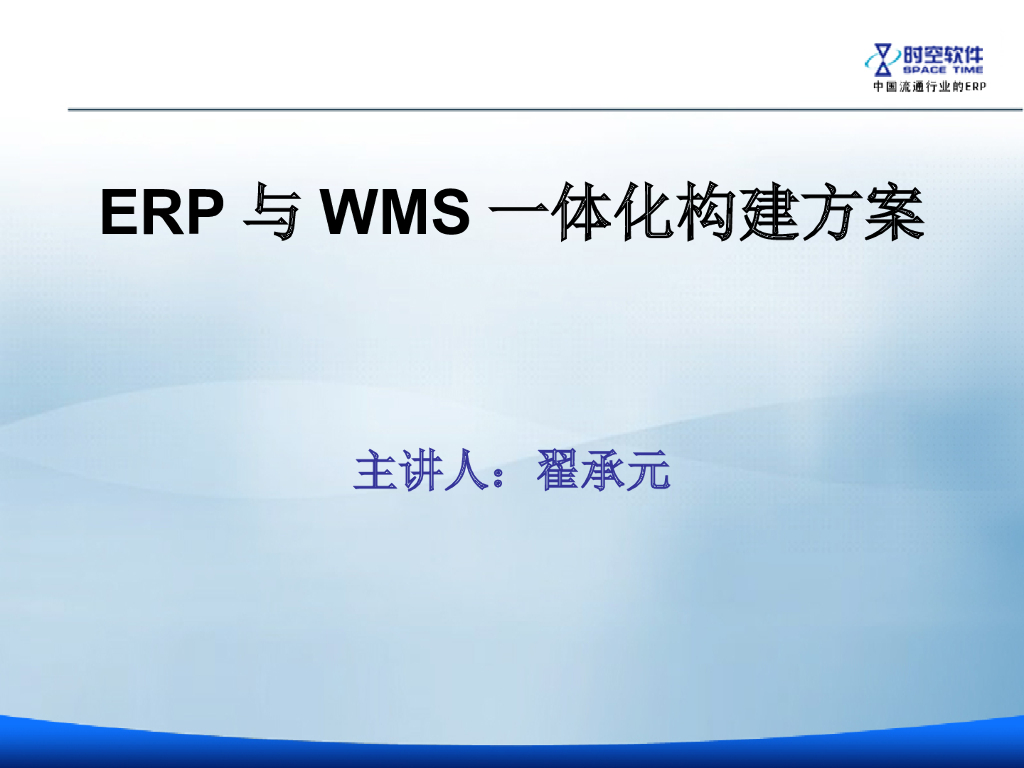 时空软件
SPACE TIME
中国流通行业的ERP

ERP 与 WMS 一体化构建方案

主讲人：翟承元